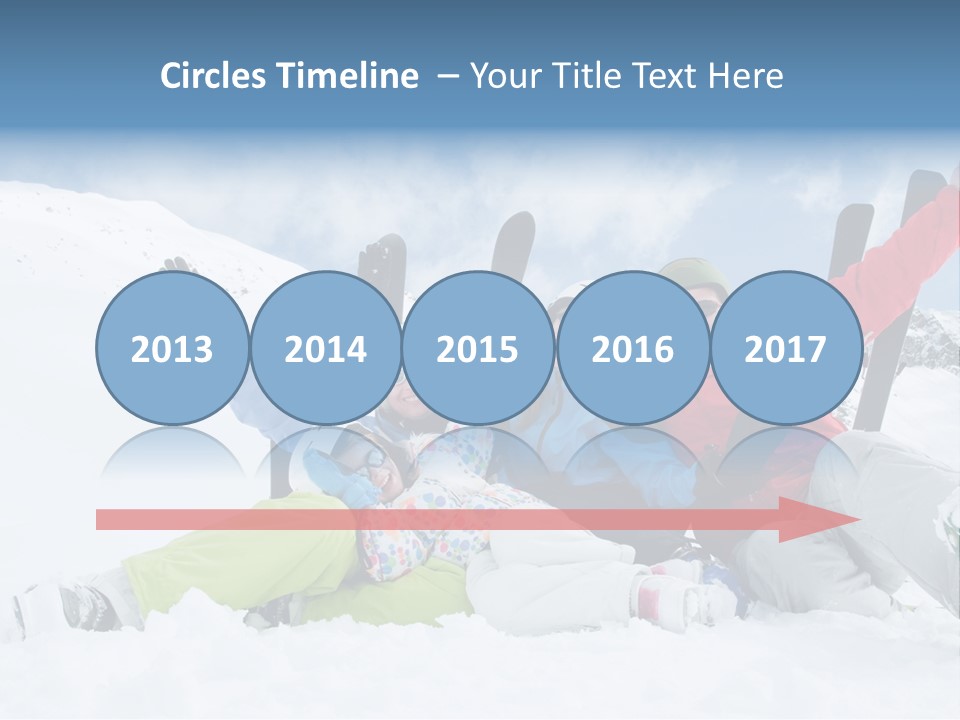 Circles Timeline – Your Title Text Here

2013
2014
2015
2016
2017